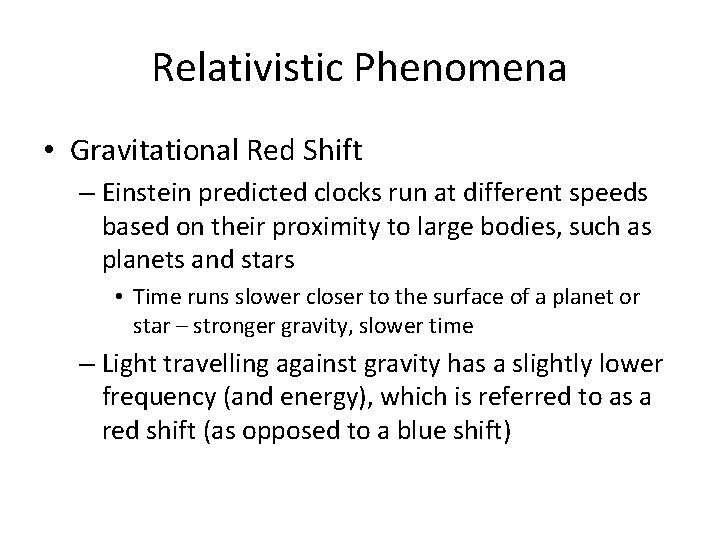 Relativistic Phenomena

• Gravitational Red Shift

– Einstein predicted clocks run at different speeds based on their proximity to large bodies, such as planets and stars

• Time runs slower closer to the surface of a planet or star – stronger gravity, slower time

– Light travelling against gravity has a slightly lower frequency (and energy), which is referred to as a red shift (as opposed to a blue shift)